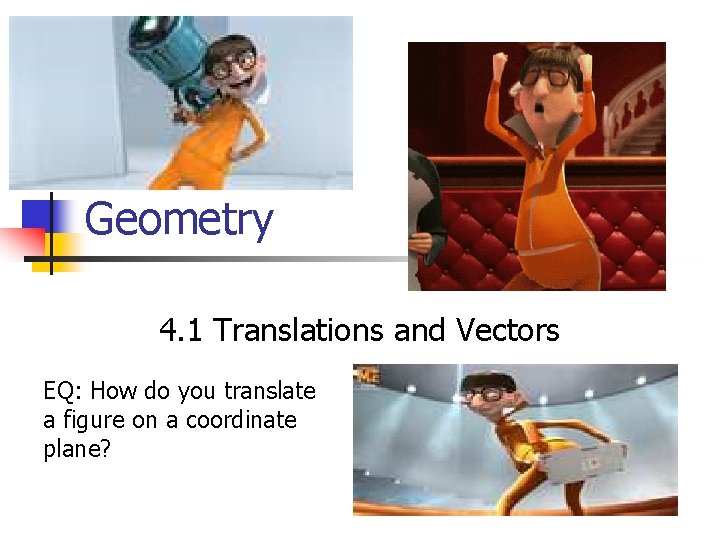 Geometry

4.1 Translations and Vectors

EQ: How do you translate a figure on a coordinate plane?